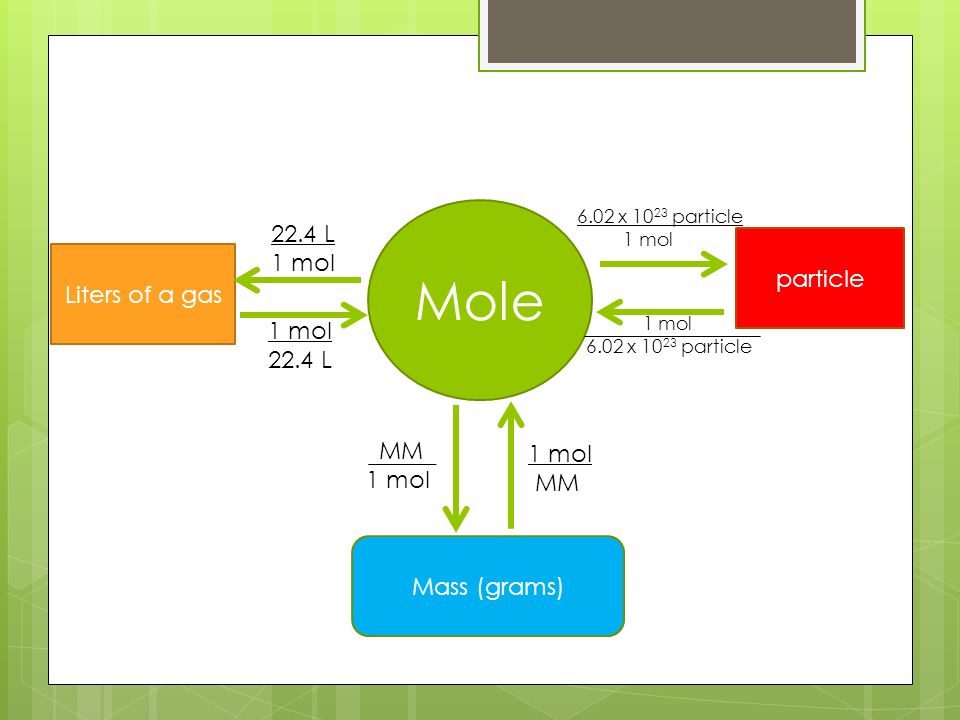 Liters of a gas

$\frac{22.4\ L}{1\ mol}$

$\frac{1\ mol}{22.4\ L}$

Mole

$\frac{6.02 \times 10^{23}\ particle}{1\ mol}$

$\frac{1\ mol}{6.02 \times 10^{23}\ particle}$

particle

$\frac{MM}{1\ mol}$

$\frac{1\ mol}{MM}$

Mass (grams)